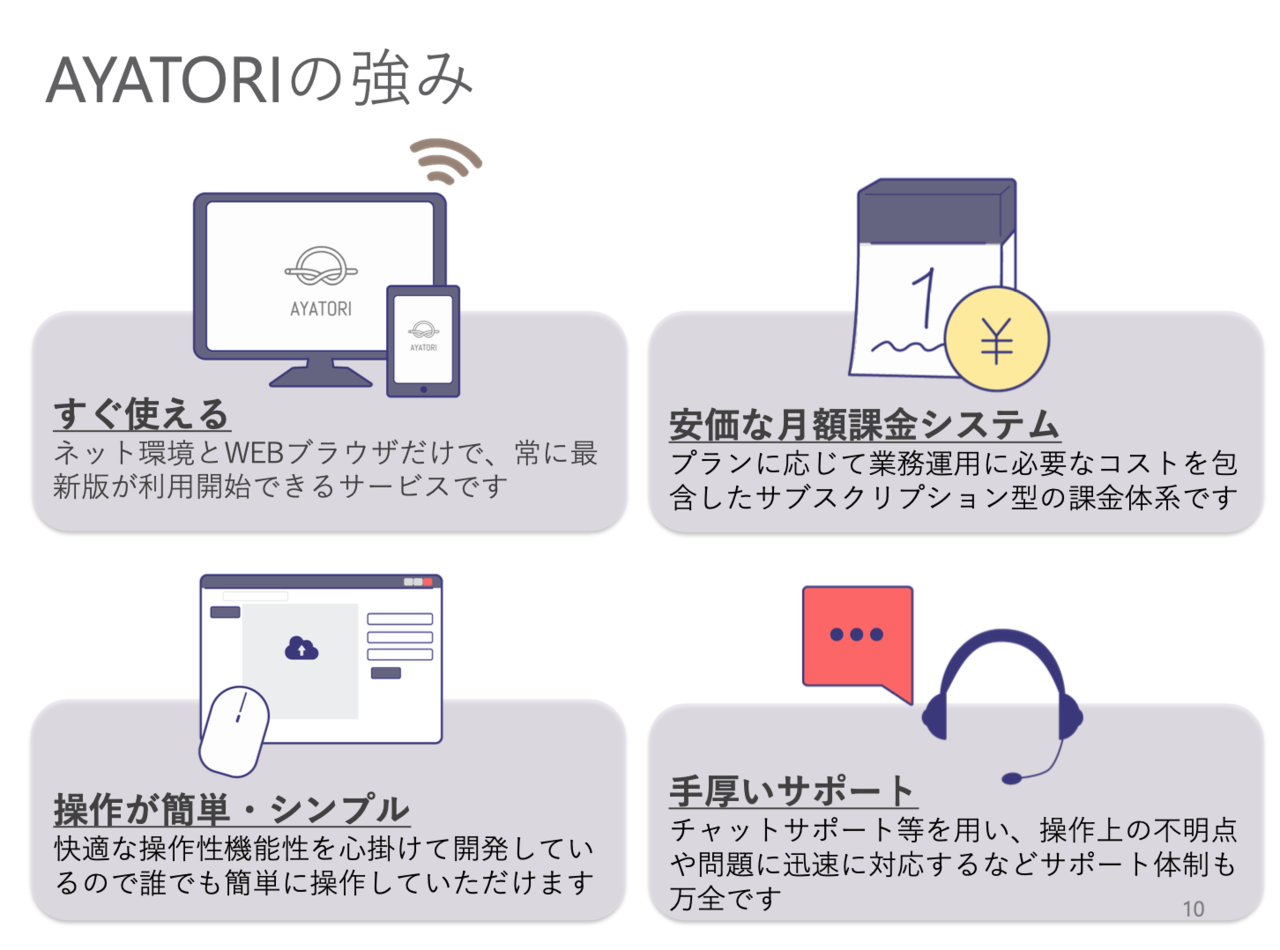 AYATORIの強み

AYATORI

AYATORI

すぐ使える
ネット環境とWEBブラウザだけで、常に最新版が利用開始できるサービスです

1

¥

安価な月額課金システム
プランに応じて業務運用に必要なコストを包含したサブスクリプション型の課金体系です

操作が簡単・シンプル
快適な操作性機能性を心掛けて開発しているので誰でも簡単に操作していただけます

手厚いサポート
チャットサポート等を用い、操作上の不明点や問題に迅速に対応するなどサポート体制も万全です

10